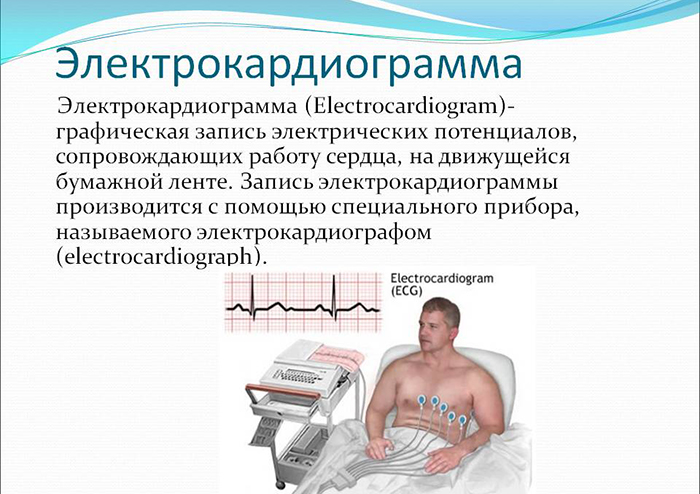 Электрокардиограмма

Электрокардиограмма (Electrocardiogram)- графическая запись электрических потенциалов, сопровождающих работу сердца, на движущейся бумажной ленте. Запись электрокардиограммы производится с помощью специального прибора, называемого электрокардиографом (electrocardiograph).

Electrocardiogram (ECG)